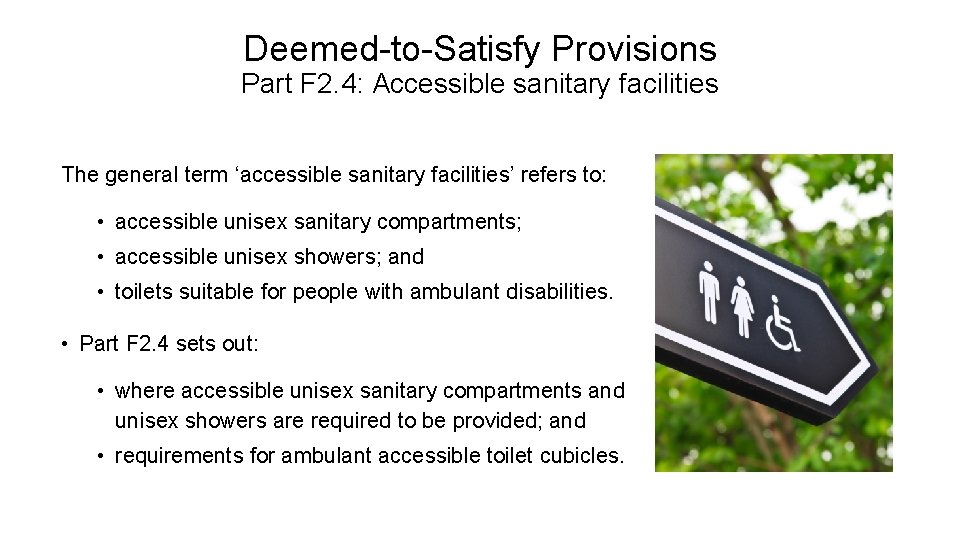 Deemed-to-Satisfy Provisions
Part F2.4: Accessible sanitary facilities

The general term ‘accessible sanitary facilities’ refers to:

• accessible unisex sanitary compartments;
• accessible unisex showers; and
• toilets suitable for people with ambulant disabilities.

• Part F2.4 sets out:

• where accessible unisex sanitary compartments and unisex showers are required to be provided; and
• requirements for ambulant accessible toilet cubicles.